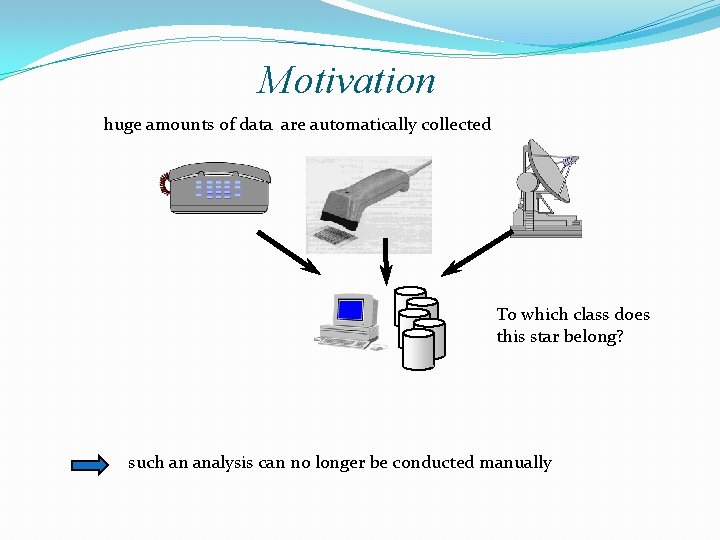 Motivation

huge amounts of data are automatically collected

To which class does this star belong?

such an analysis can no longer be conducted manually